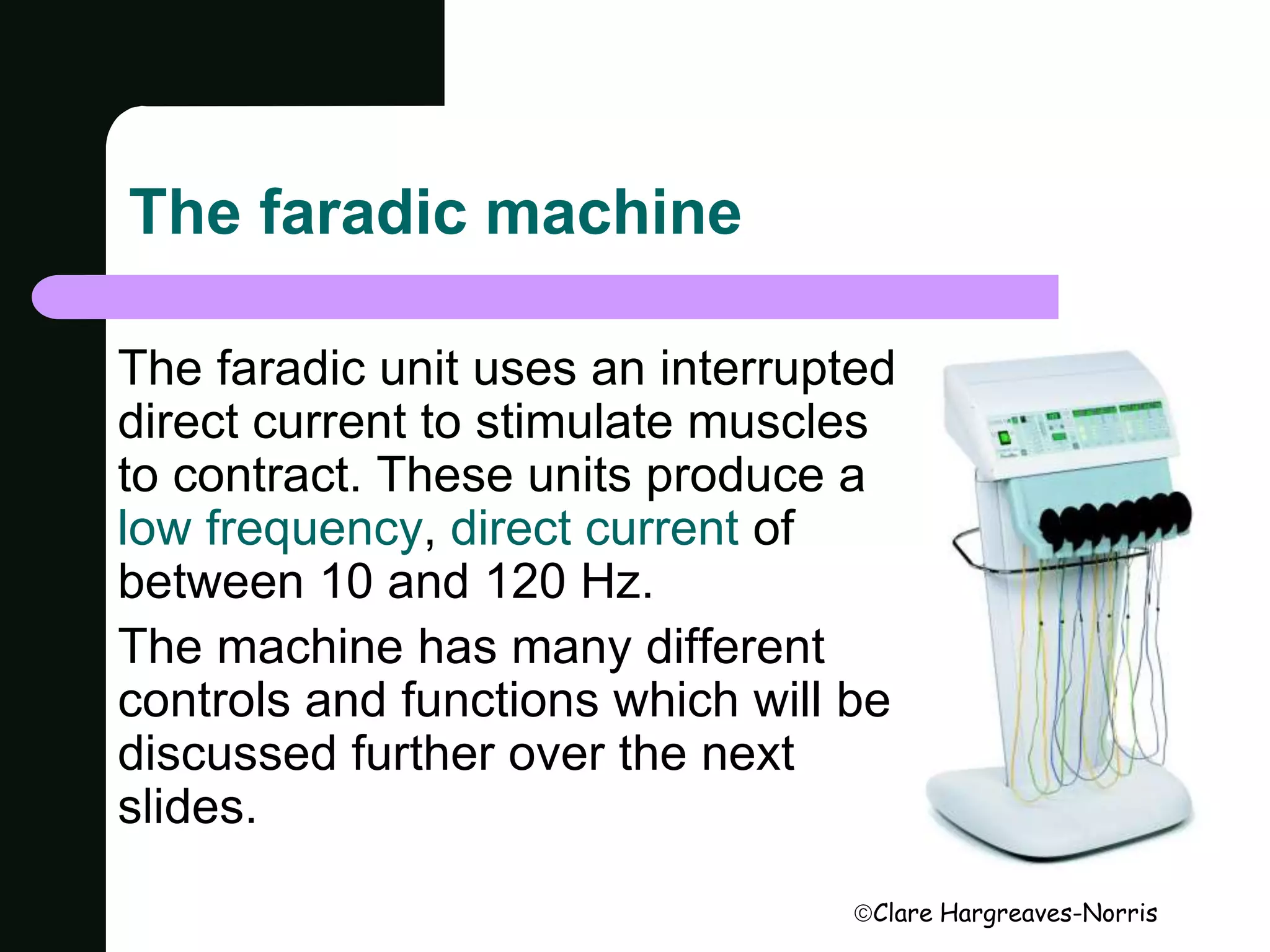 The faradic machine

The faradic unit uses an interrupted direct current to stimulate muscles to contract. These units produce a low frequency, direct current of between 10 and 120 Hz.

The machine has many different controls and functions which will be discussed further over the next slides.

©Clare Hargreaves-Norris